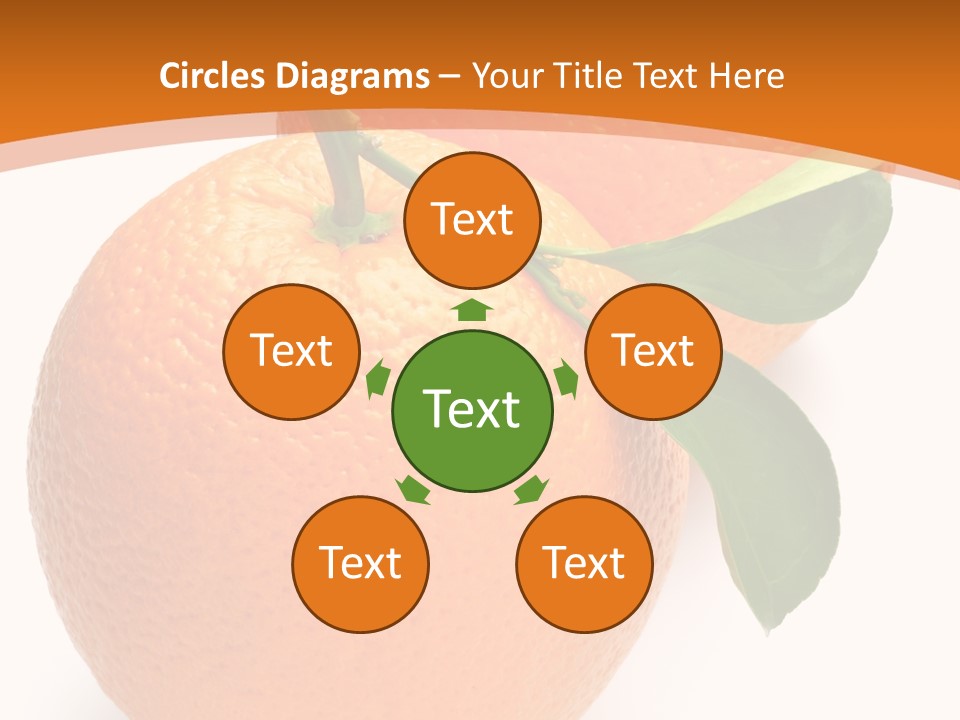 Circles Diagrams – Your Title Text Here

Text

Text

Text

Text

Text

Text